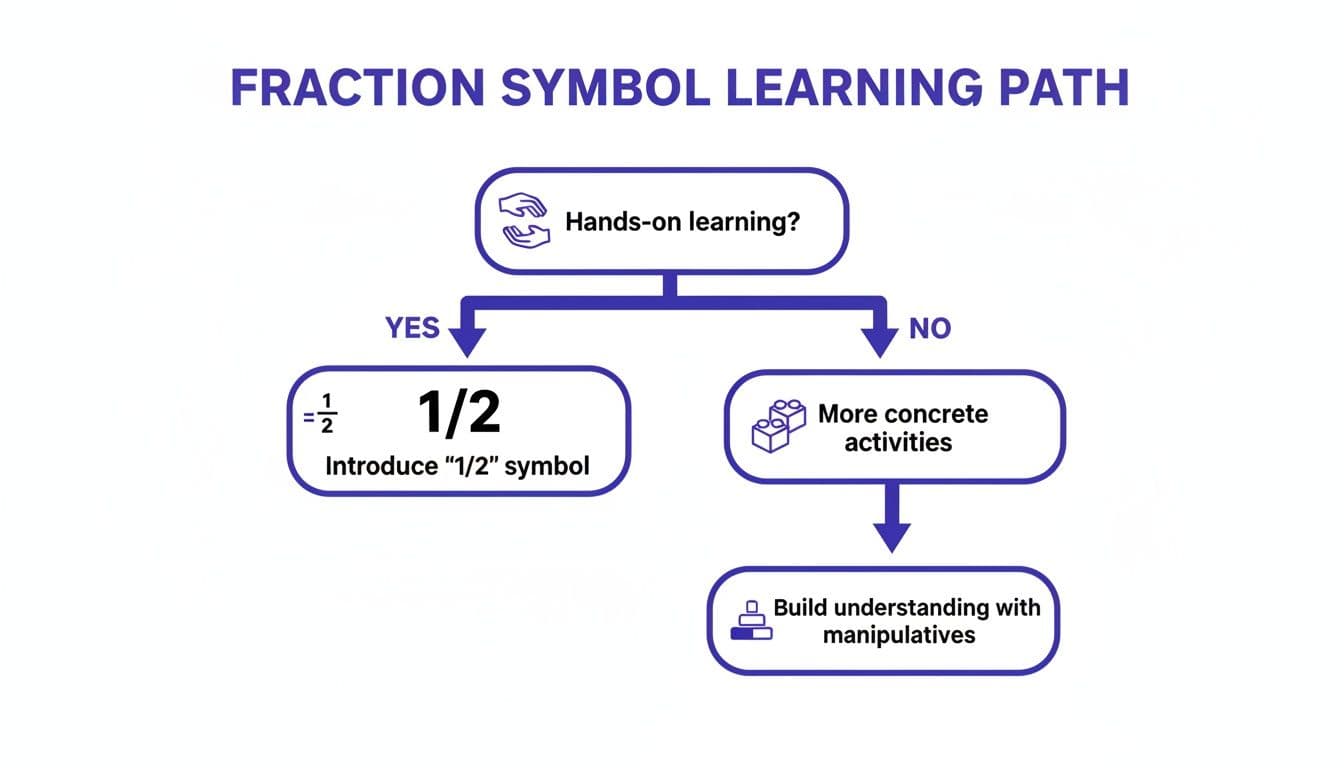 FRACTION SYMBOL LEARNING PATH

Hands-on learning?

YES

NO

$=\frac{1}{2}$ 1/2

Introduce “1/2” symbol

More concrete activities

Build understanding with manipulatives